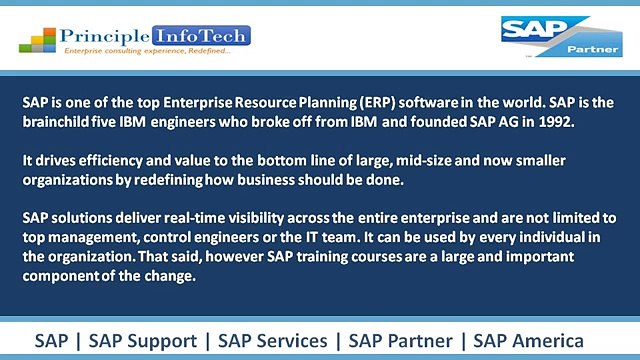 Principle InfoTech
Enterprise consulting experience, Redefined...

SAP
Partner

SAP is one of the top Enterprise Resource Planning (ERP) software in the world. SAP is the brainchild five IBM engineers who broke off from IBM and founded SAP AG in 1992.

It drives efficiency and value to the bottom line of large, mid-size and now smaller organizations by redefining how business should be done.

SAP solutions deliver real-time visibility across the entire enterprise and are not limited to top management, control engineers or the IT team. It can be used by every individual in the organization. That said, however SAP training courses are a large and important component of the change.

SAP | SAP Support | SAP Services | SAP Partner | SAP America